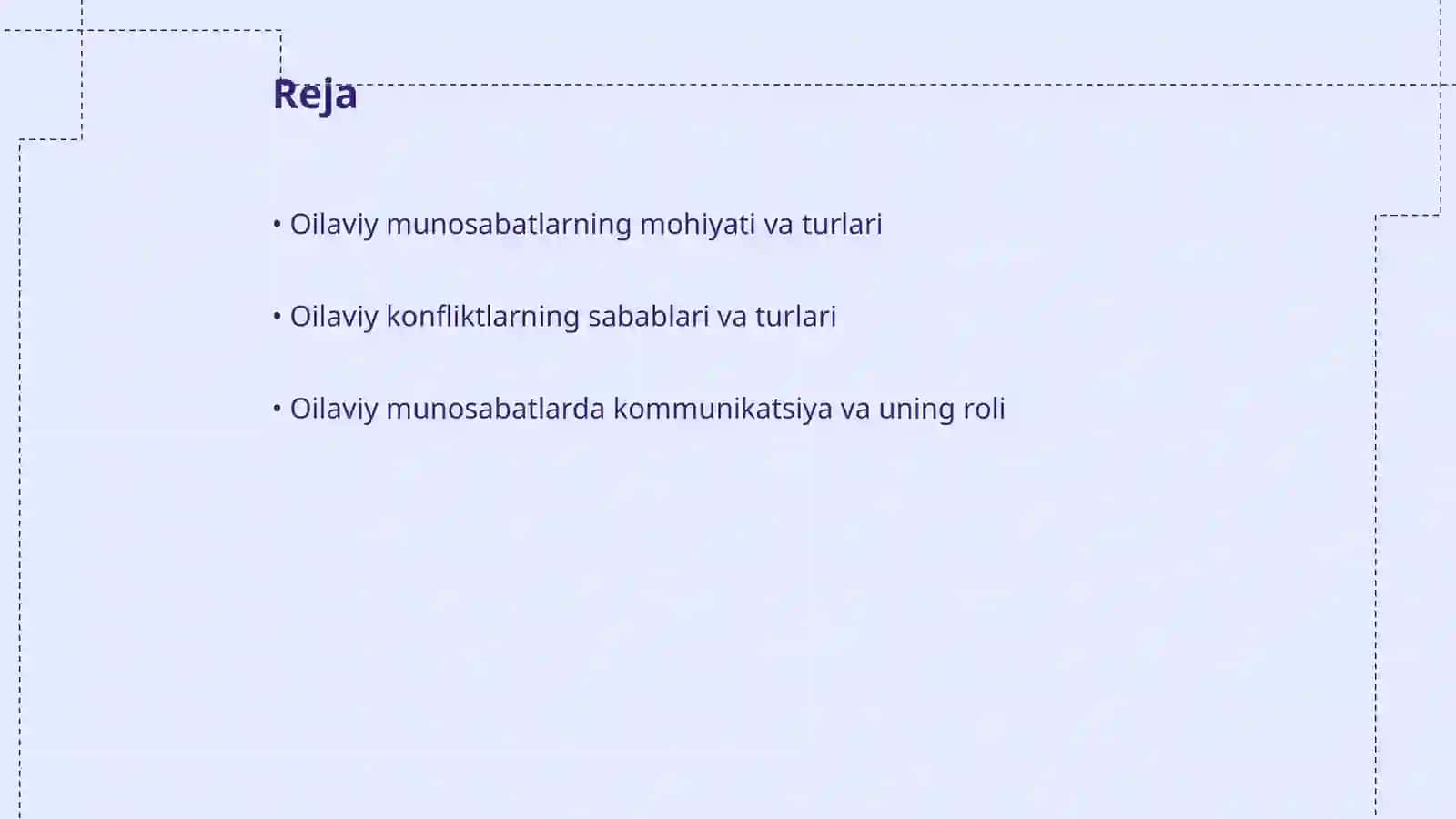 Reja

• Oilaviy munosabatlarning mohiyati va turlari

• Oilaviy konfliktlarning sabablari va turlari

• Oilaviy munosabatlarda kommunikatsiya va uning roli